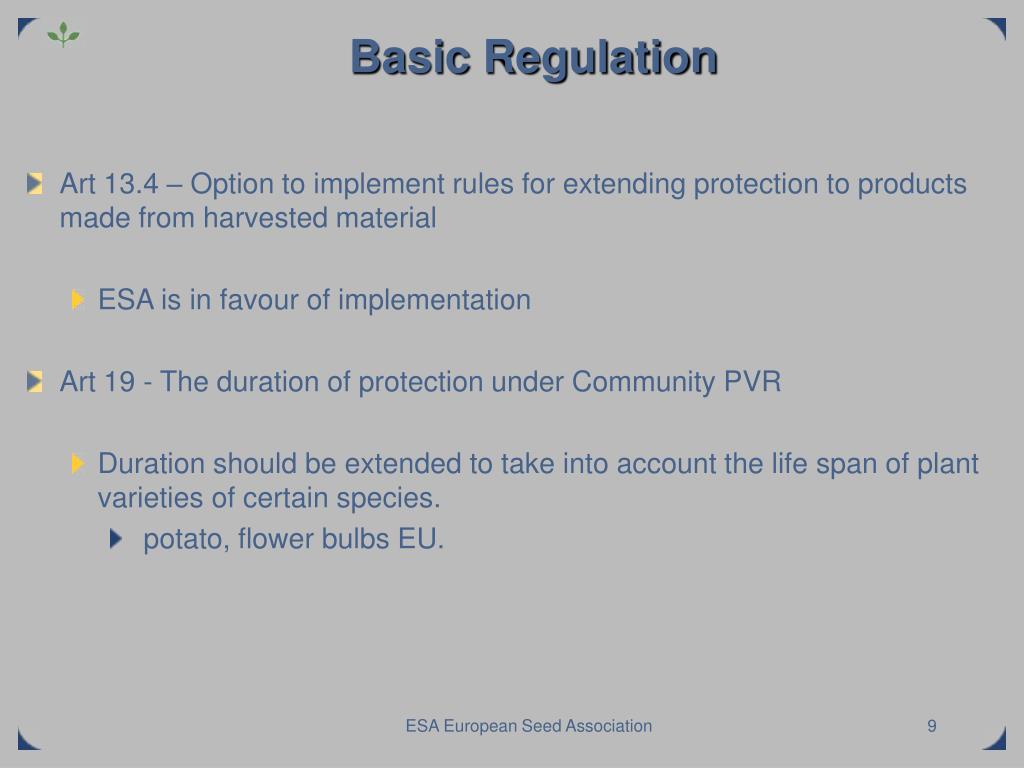 Basic Regulation

Art 13.4 – Option to implement rules for extending protection to products made from harvested material

ESA is in favour of implementation

Art 19 - The duration of protection under Community PVR

Duration should be extended to take into account the life span of plant varieties of certain species.

potato, flower bulbs EU.

ESA European Seed Association

9